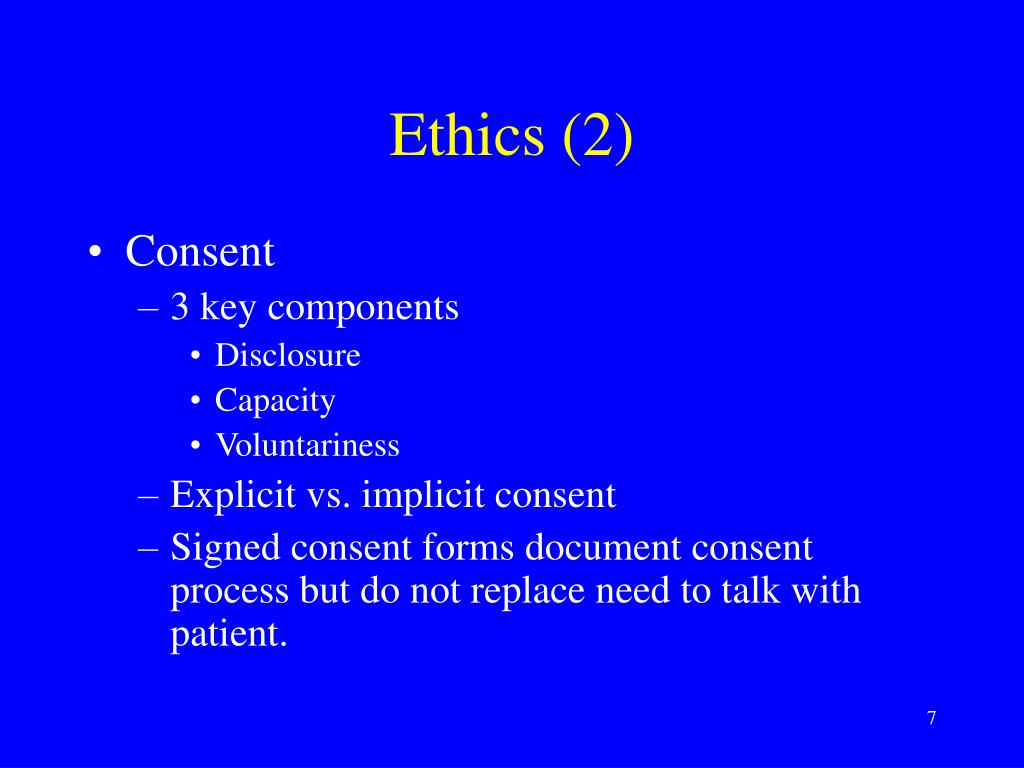 Ethics (2)

• Consent
– 3 key components
• Disclosure
• Capacity
• Voluntariness
– Explicit vs. implicit consent
– Signed consent forms document consent process but do not replace need to talk with patient.

7